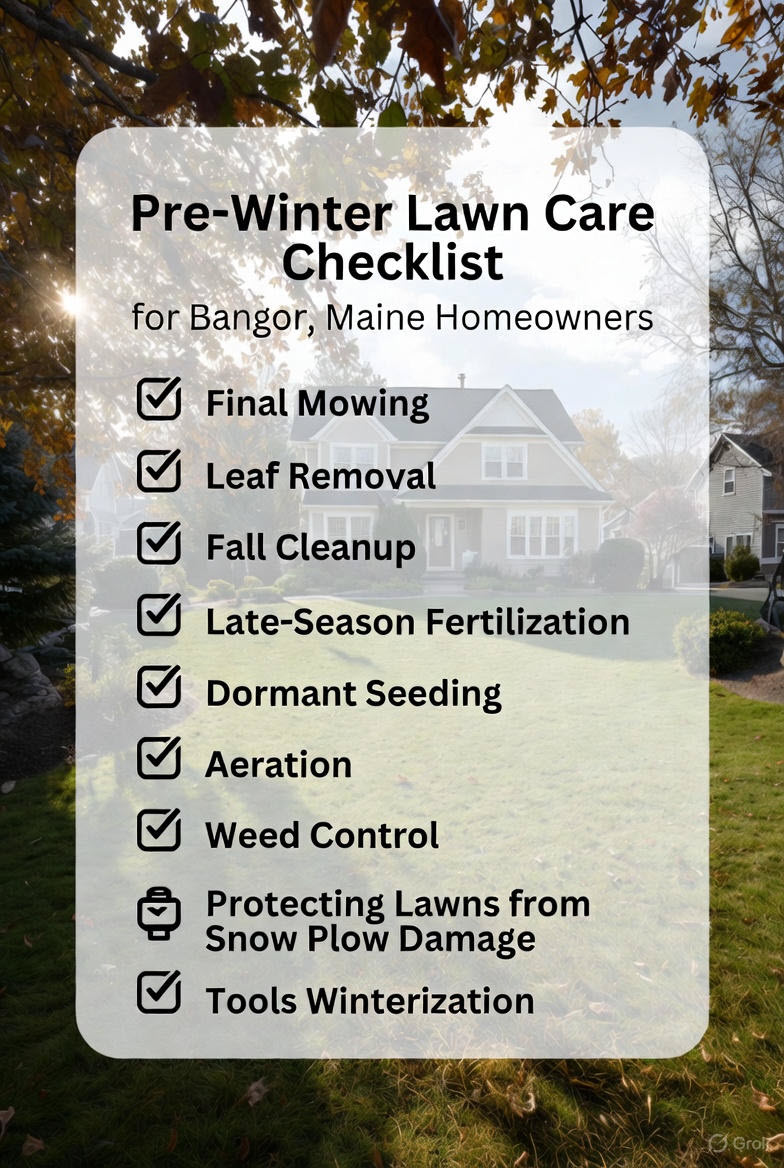 Pre-Winter Lawn Care Checklist

for Bangor, Maine Homeowners

Final Mowing

Leaf Removal

Fall Cleanup

Late-Season Fertilization

Dormant Seeding

Aeration

Weed Control

Protecting Lawns from Snow Plow Damage

Tools Winterization

Grok